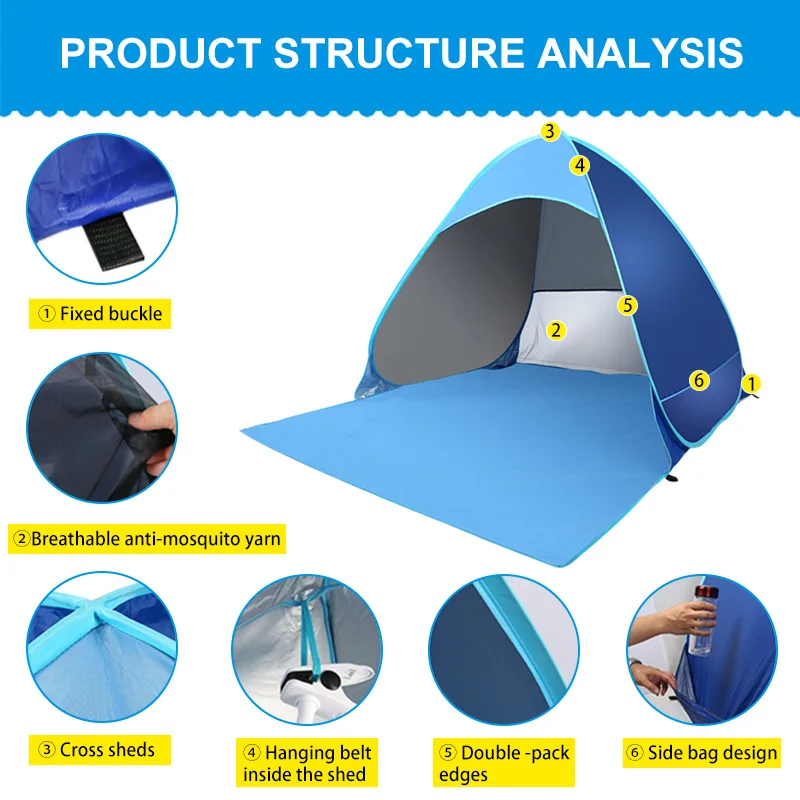 PRODUCT STRUCTURE ANALYSIS

3
4
5
2
6
1

① Fixed buckle

②Breathable anti-mosquito yarn

③ Cross sheds

④ Hanging belt inside the shed

⑤ Double -pack edges

⑥ Side bag design